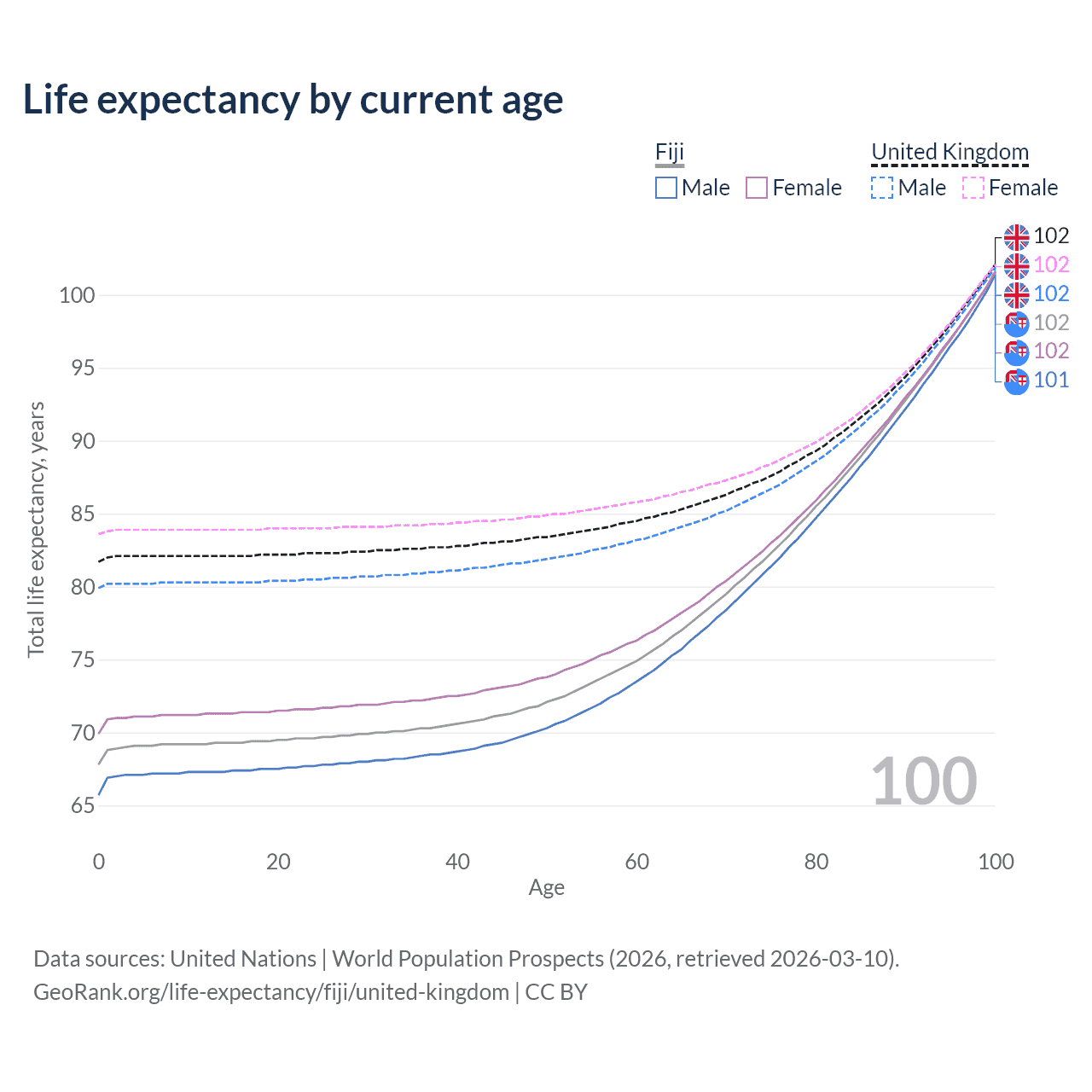 Life expectancy by current age

Fiji
Male Female

United Kingdom
Male Female

102
102
102
102
102
101

100
95
90
85
80
75
70
65

Total life expectancy, years

100

0
20
40
60
80
100

Age

Data sources: United Nations | World Population Prospects (2026, retrieved 2026-03-10).
GeoRank.org/life-expectancy/fiji/united-kingdom | CC BY